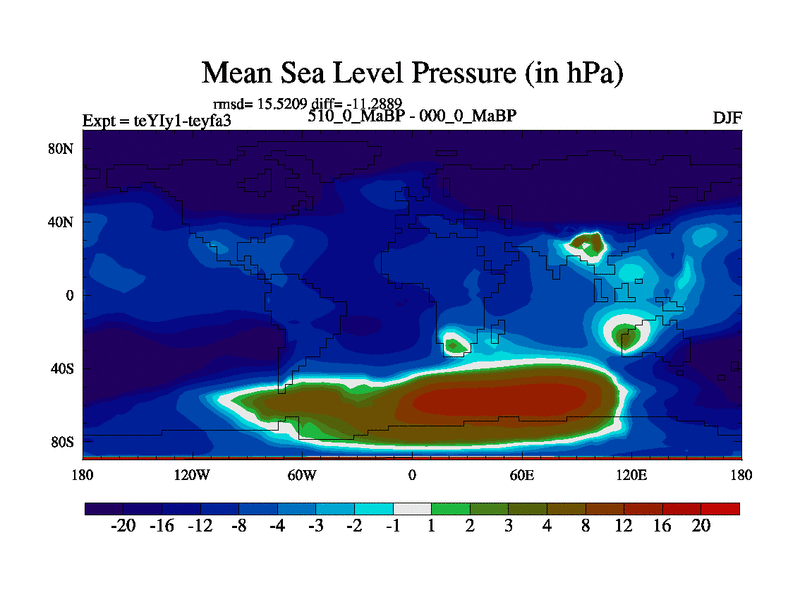 Mean Sea Level Pressure (in hPa)

rmsd= 15.5209 diff= -11.2889

Expt = teYIy1-teyfa3

510_0_MaBP - 000_0_MaBP

DJF

80N
40N
0
40S
80S

180 120W 60W 0 60E 120E 180

-20 -16 -12 -8 -4 -3 -2 -1 1 2 3 4 8 12 16 20